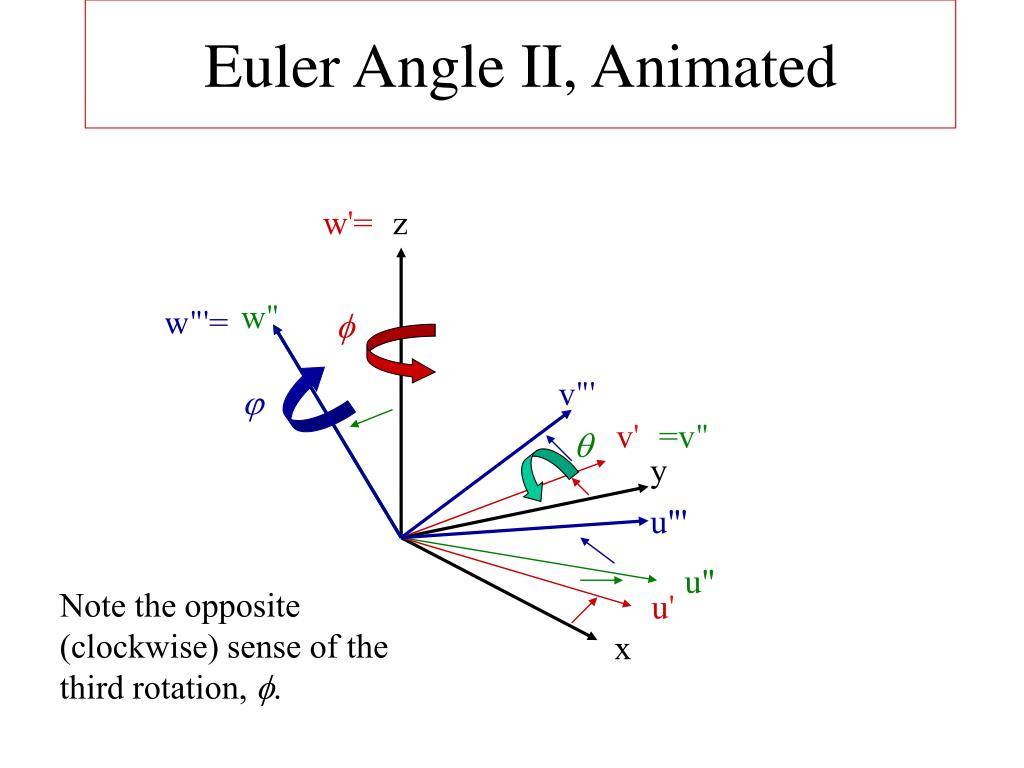 Euler Angle II, Animated

w'= z

w'''= w''

$\phi$

$\varphi$

v'''

$\theta$ v' =v''

y

u'''

u''

u'

x

Note the opposite (clockwise) sense of the third rotation, $\phi$.